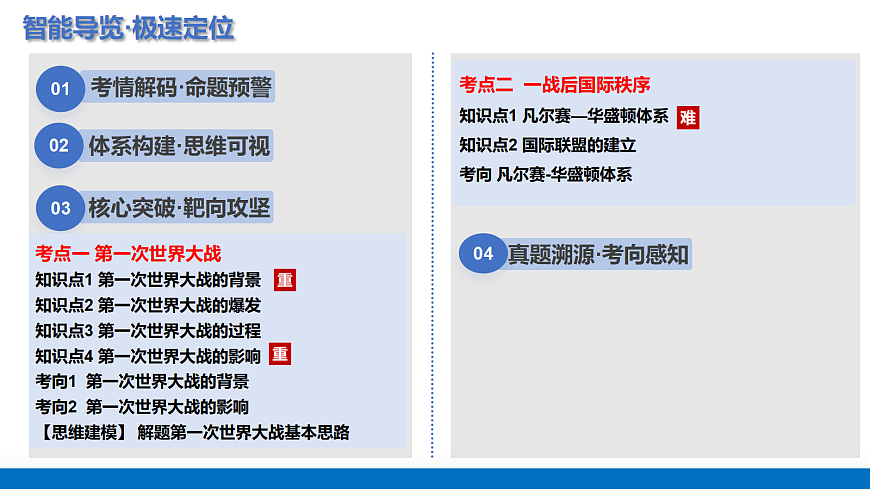 智能导览·极速定位

01 考情解码·命题预警

02 体系构建·思维可视

03 核心突破·靶向攻坚

考点一 第一次世界大战
知识点1 第一次世界大战的背景 重
知识点2 第一次世界大战的爆发
知识点3 第一次世界大战的过程
知识点4 第一次世界大战的影响 重
考向1 第一次世界大战的背景
考向2 第一次世界大战的影响
【思维建模】 解题第一次世界大战基本思路

考点二 一战后国际秩序
知识点1 凡尔赛—华盛顿体系 难
知识点2 国际联盟的建立
考向 凡尔赛-华盛顿体系

04 真题溯源·考向感知